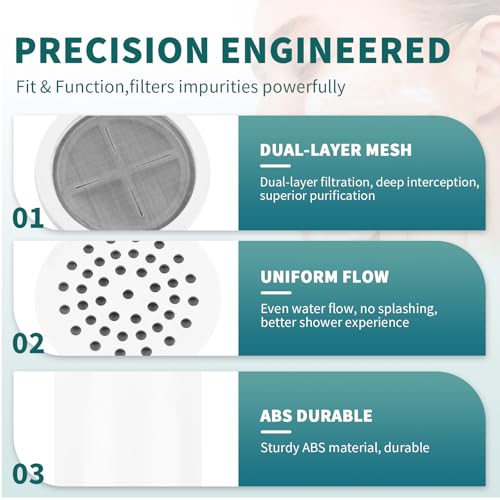 PRECISION ENGINEERED

Fit & Function,filters impurities powerfully

01

DUAL-LAYER MESH

Dual-layer filtration, deep interception, superior purification

02

UNIFORM FLOW

Even water flow, no splashing, better shower experience

03

ABS DURABLE

Sturdy ABS material, durable